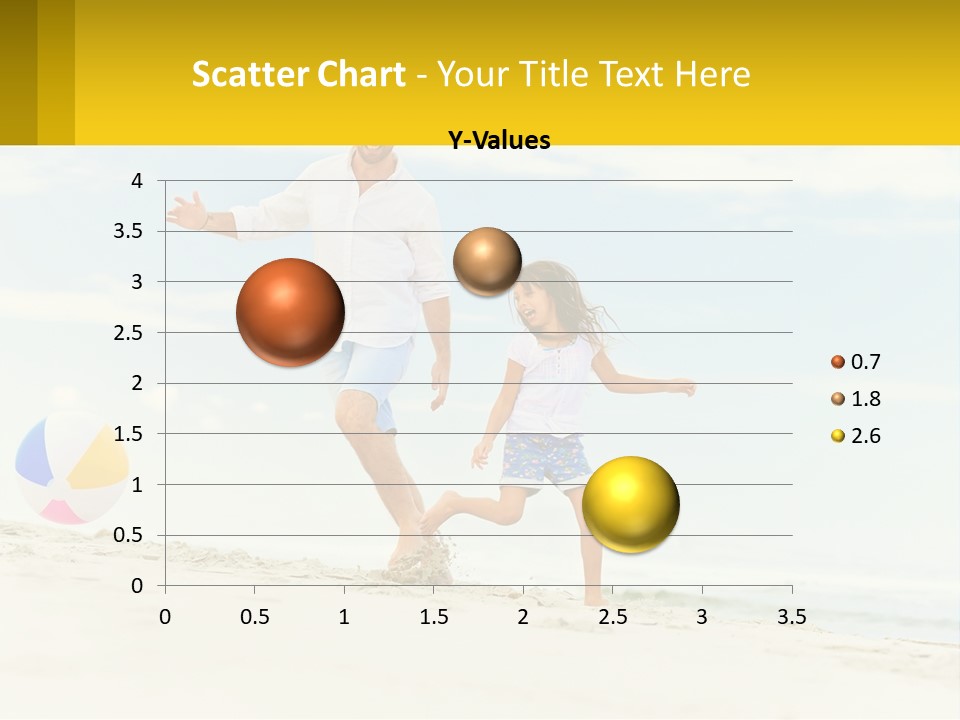 Scatter Chart - Your Title Text Here

Y-Values

4
3.5
3
2.5
2
1.5
1
0.5
0

0 0.5 1 1.5 2 2.5 3 3.5

0.7
1.8
2.6